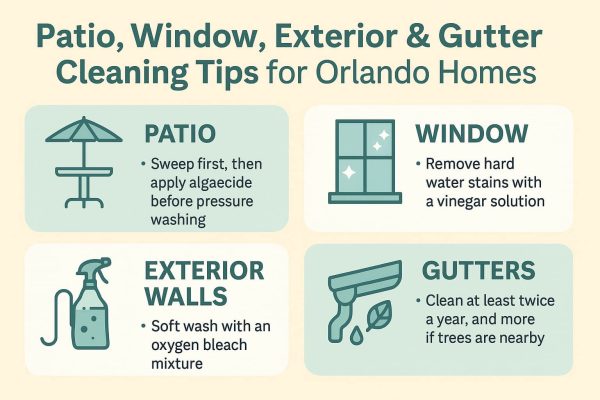 Patio, Window, Exterior & Gutter Cleaning Tips for Orlando Homes

PATIO

• Sweep first, then apply algaecide before pressure washing

WINDOW

• Remove hard water stains with a vinegar solution

EXTERIOR WALLS

• Soft wash with an oxygen bleach mixture

GUTTERS

• Clean at least twice a year, and more if trees are nearby